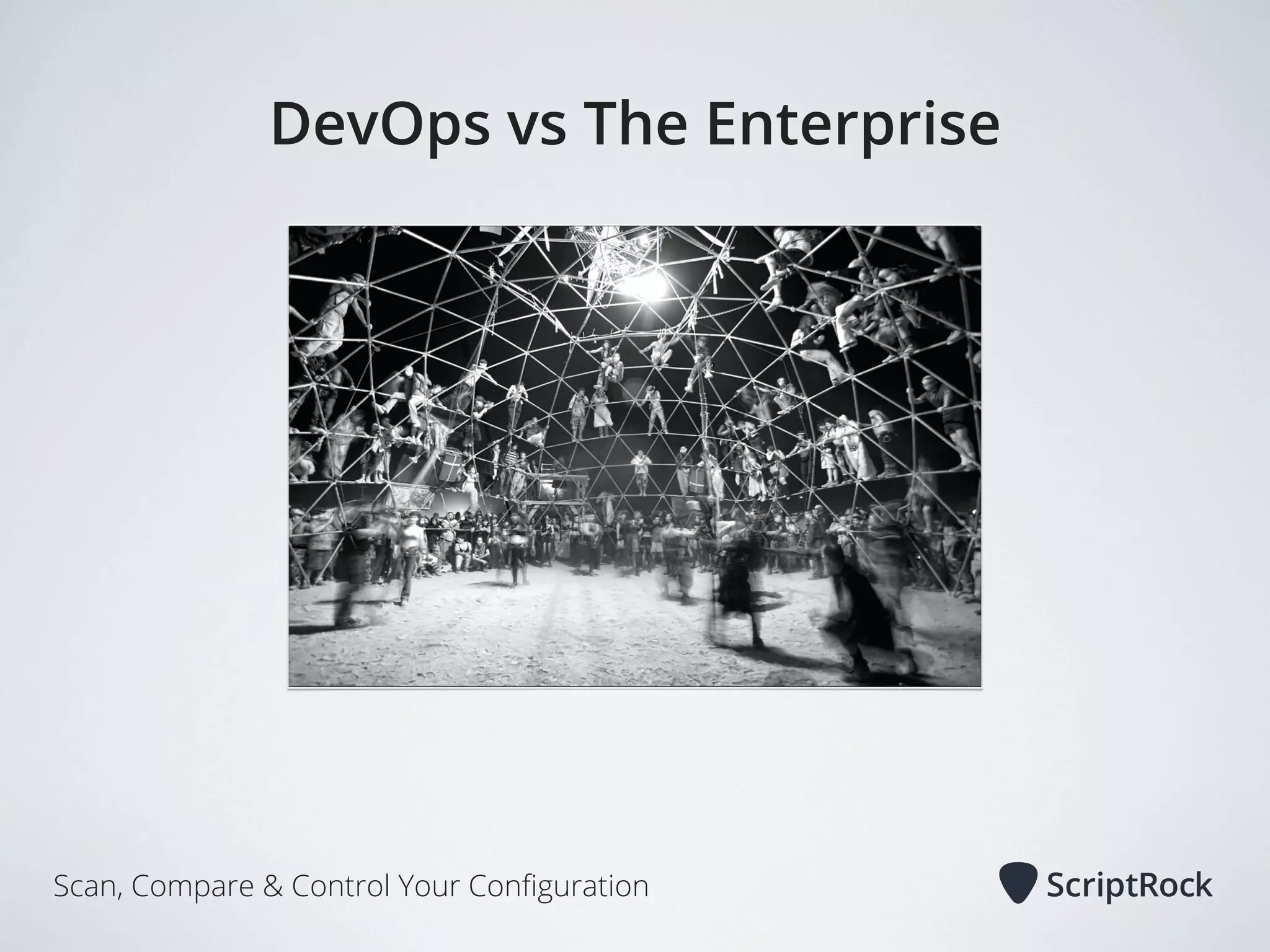 DevOps vs The Enterprise

Scan, Compare & Control Your Configuration

ScriptRock